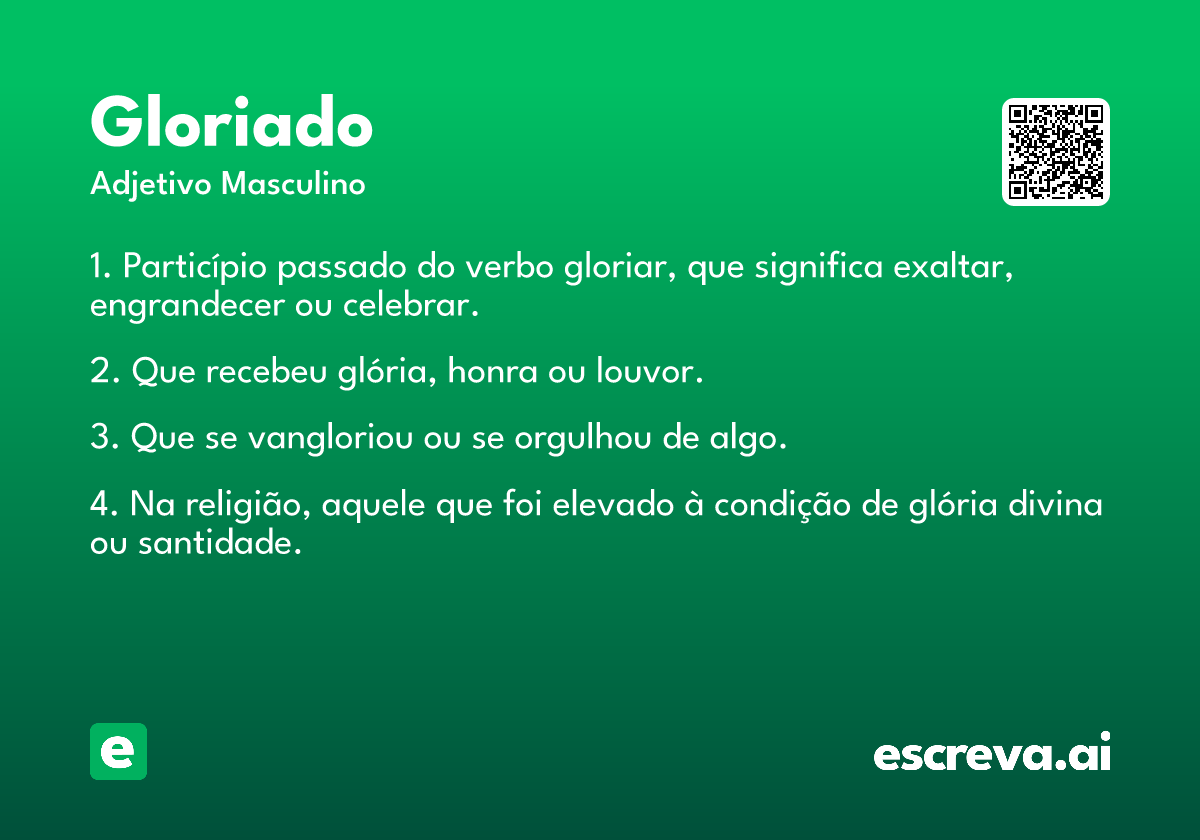 Gloriado

Adjetivo Masculino

1. Particípio passado do verbo gloriar, que significa exaltar, engrandecer ou celebrar.

2. Que recebeu glória, honra ou louvor.

3. Que se vangloriou ou se orgulhou de algo.

4. Na religião, aquele que foi elevado à condição de glória divina ou santidade.

e

escreva.ai